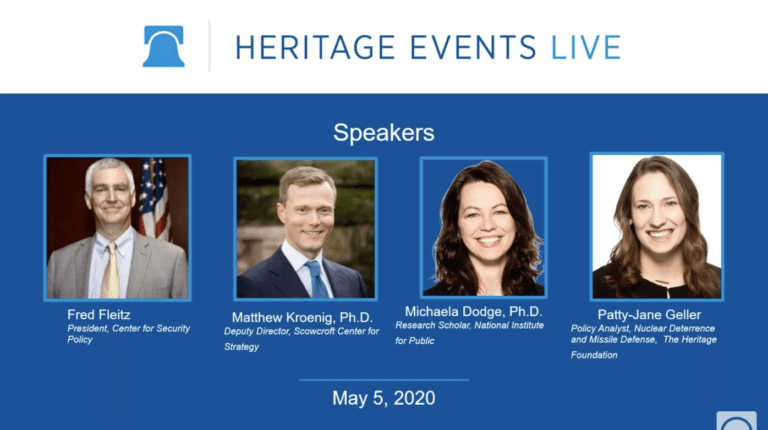 HERITAGE EVENTS LIVE

Speakers

Fred Fleitz
President, Center for Security Policy

Matthew Kroenig, Ph.D.
Deputy Director, Scowcroft Center for Strategy

Michaela Dodge, Ph.D.
Research Scholar, National Institute for Public

Patty-Jane Geller
Policy Analyst, Nuclear Deterrence and Missile Defense, The Heritage Foundation

May 5, 2020